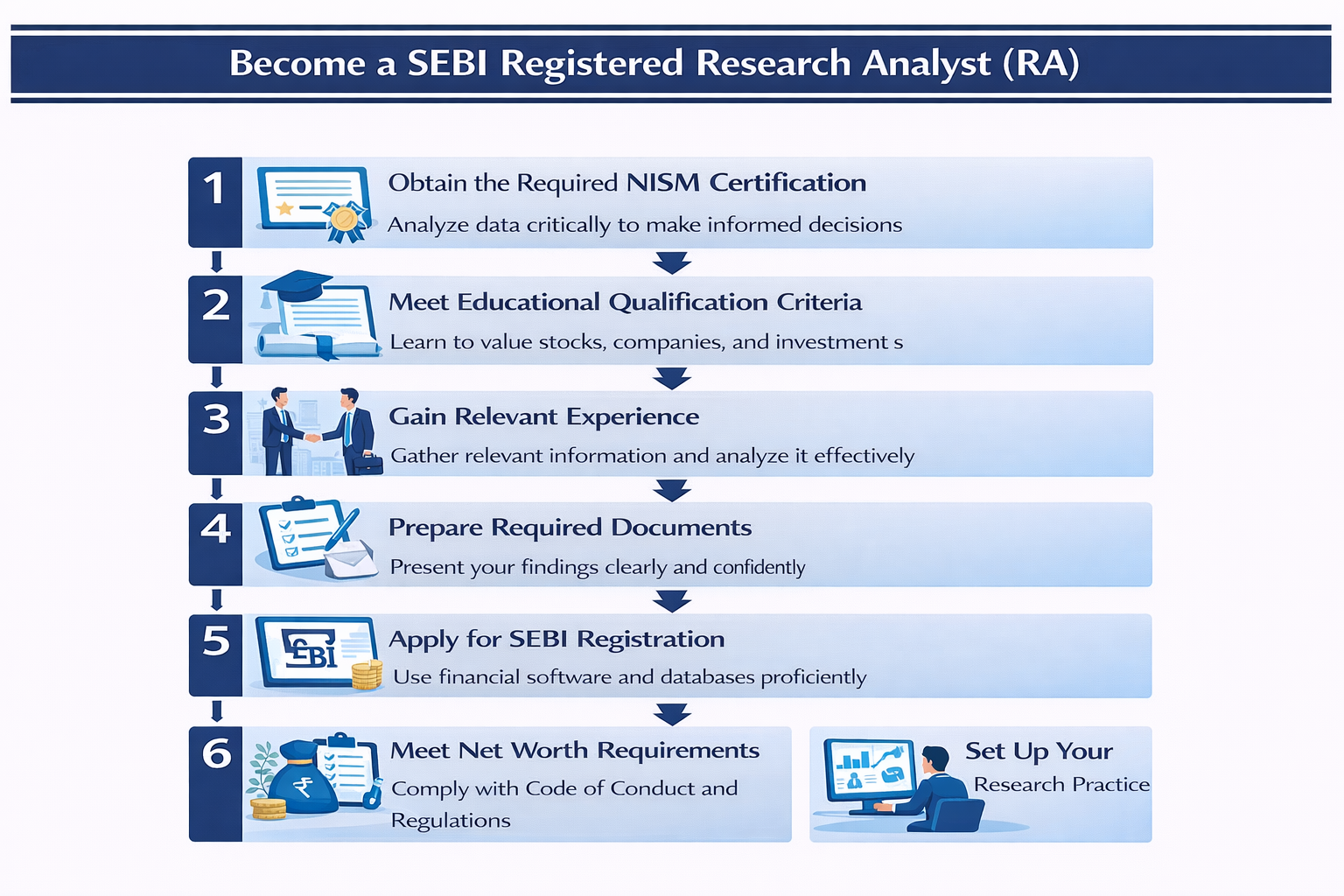 Become a SEBI Registered Research Analyst (RA)

1
Obtain the Required NISM Certification
Analyze data critically to make informed decisions

2
Meet Educational Qualification Criteria
Learn to value stocks, companies, and investment s

3
Gain Relevant Experience
Gather relevant information and analyze it effectively

4
Prepare Required Documents
Present your findings clearly and confidently

5
SEBI
Apply for SEBI Registration
Use financial software and databases proficiently

6
₹
Meet Net Worth Requirements
Comply with Code of Conduct and Regulations

Set Up Your
Research Practice